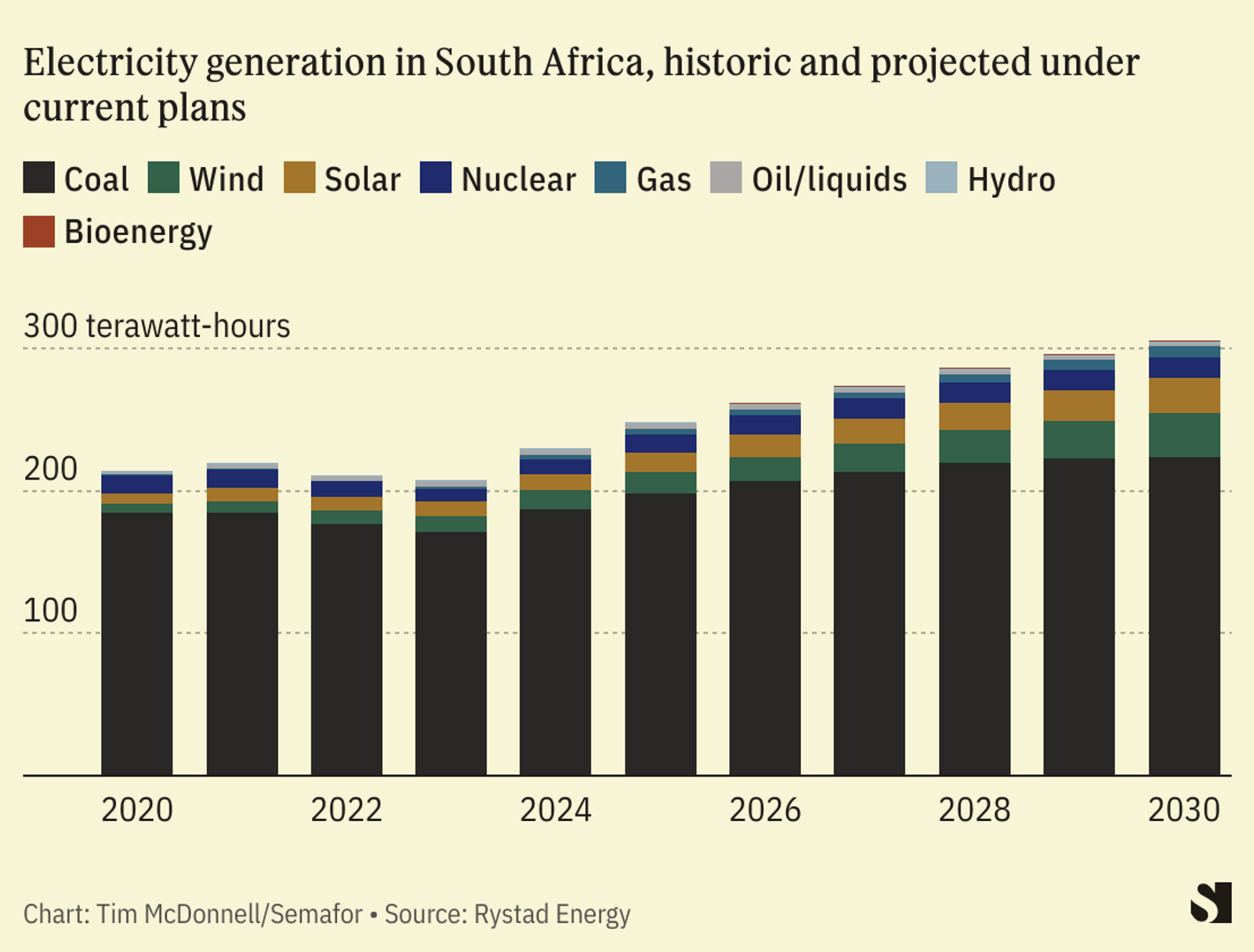 Electricity generation in South Africa, historic and projected under current plans

Coal Wind Solar Nuclear Gas Oil/liquids Hydro Bioenergy

300 terawatt-hours

200

100

2020 2022 2024 2026 2028 2030

Chart: Tim McDonnell/Semafor • Source: Rystad Energy

S